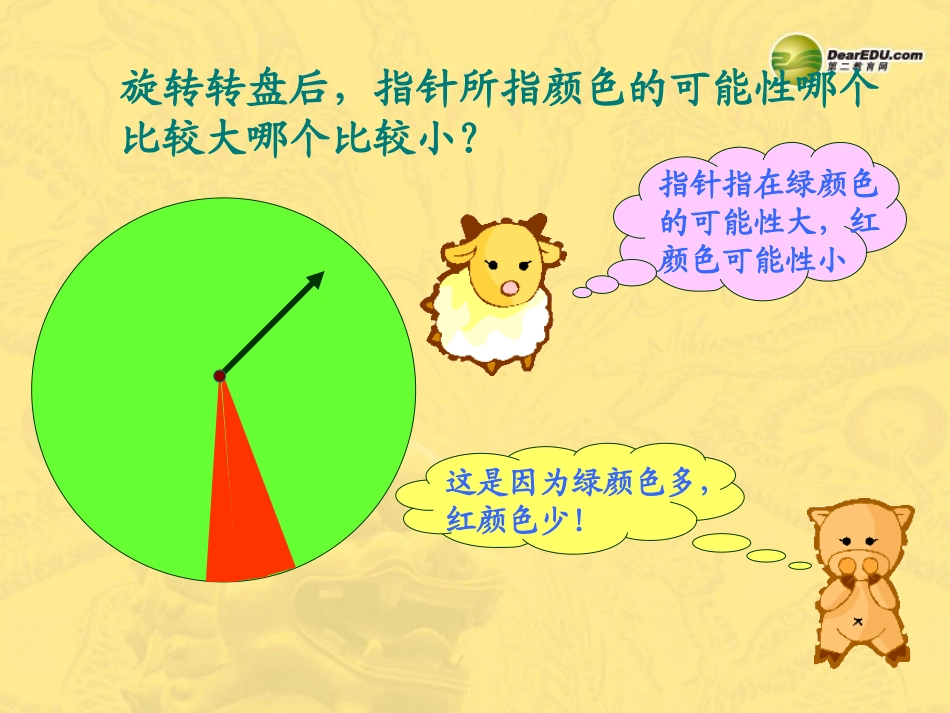 DearEDU.com
第二教育网

旋转转盘后，指针所指颜色的可能性哪个比较大哪个比较小？

指针指在绿颜色的可能性大，红颜色可能性小

这是因为绿颜色多，红颜色少！